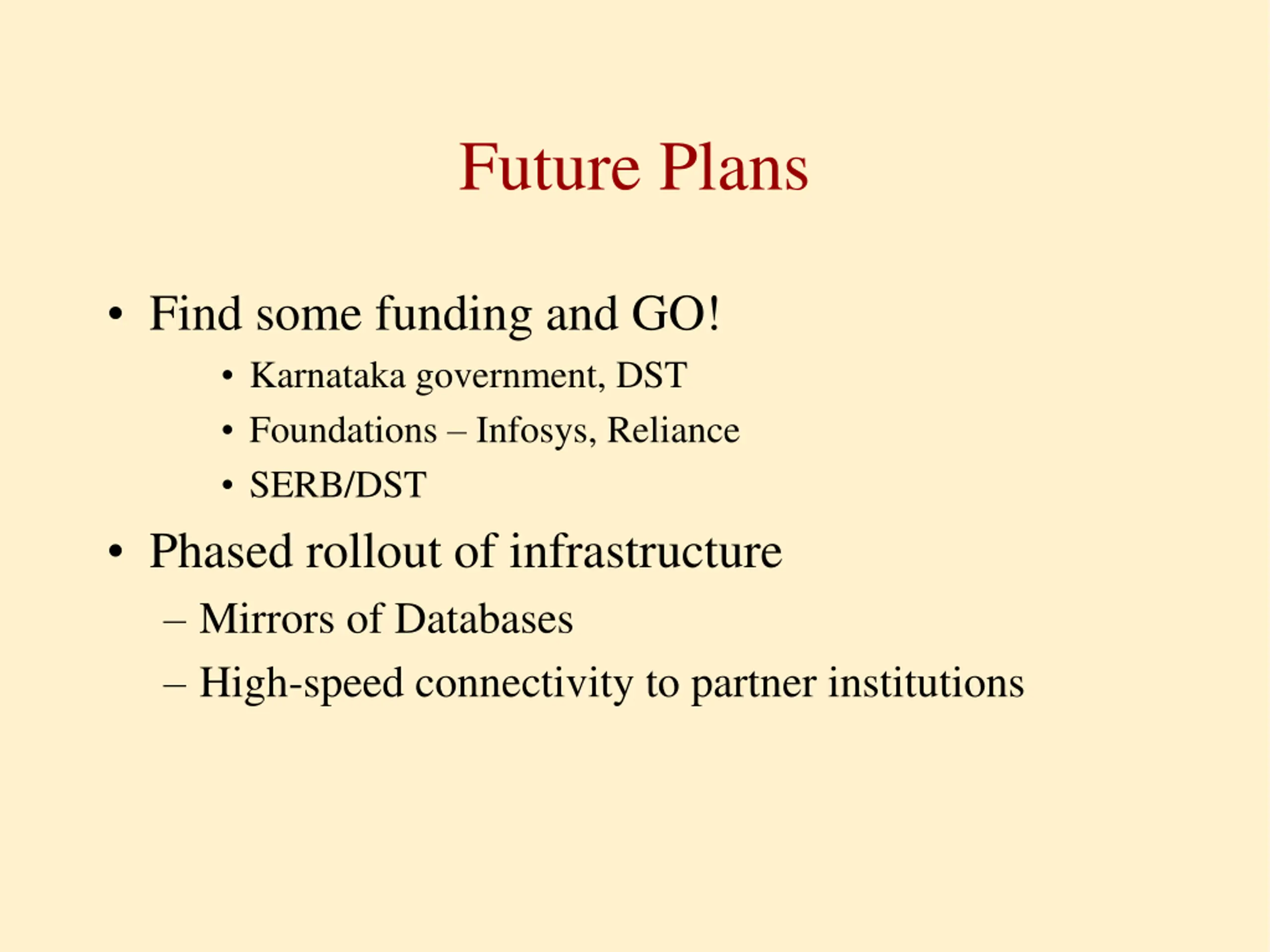 Future Plans

• Find some funding and GO!
  • Karnataka government, DST
  • Foundations – Infosys, Reliance
  • SERB/DST
• Phased rollout of infrastructure
  – Mirrors of Databases
  – High-speed connectivity to partner institutions